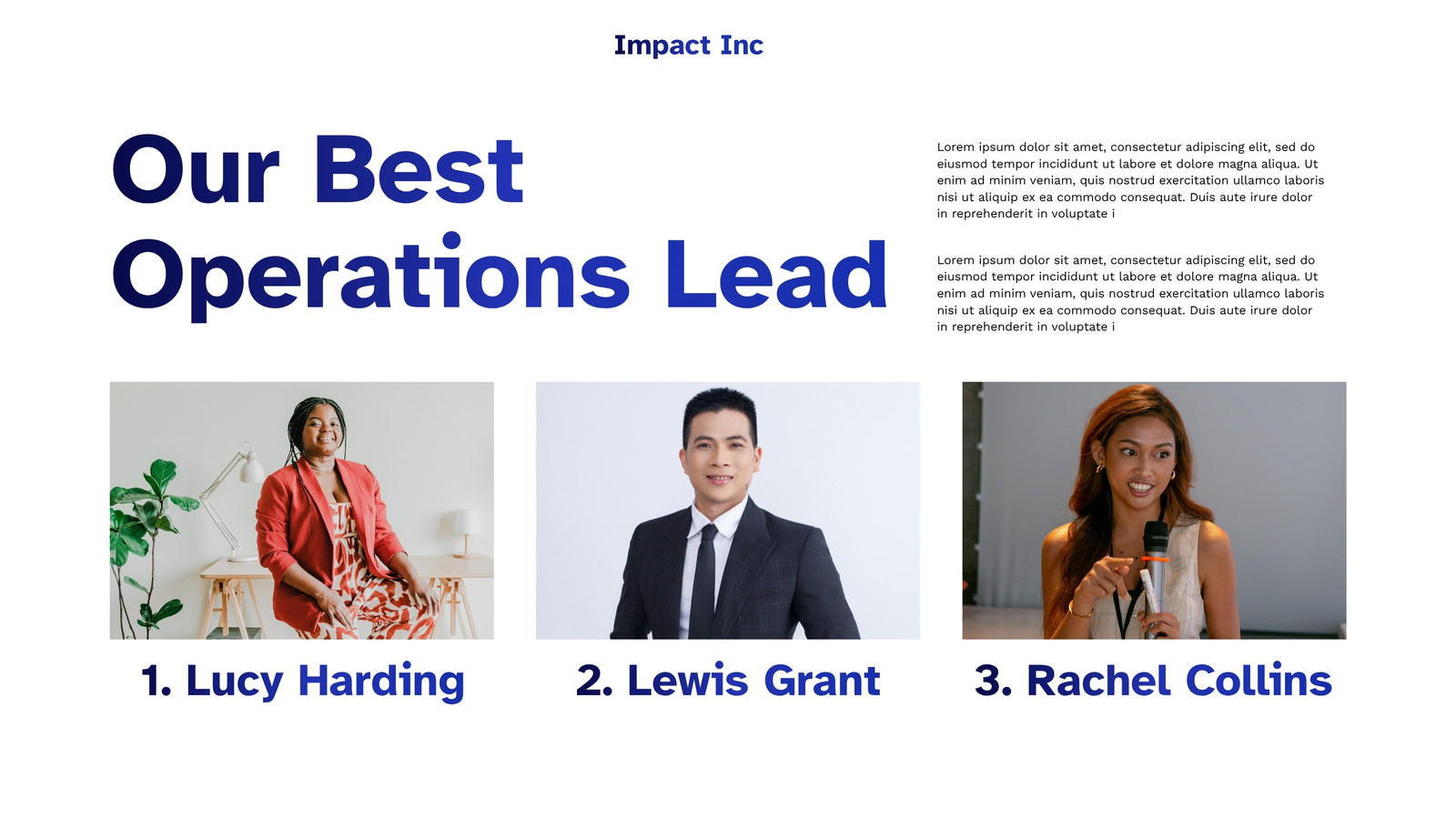 Impact Inc

Our Best Operations Lead

Lorem ipsum dolor sit amet, consectetur adipiscing elit, sed do eiusmod tempor incididunt ut labore et dolore magna aliqua. Ut enim ad minim veniam, quis nostrud exercitation ullamco laboris nisi ut aliquip ex ea commodo consequat. Duis aute irure dolor in reprehenderit in voluptate i

Lorem ipsum dolor sit amet, consectetur adipiscing elit, sed do eiusmod tempor incididunt ut labore et dolore magna aliqua. Ut enim ad minim veniam, quis nostrud exercitation ullamco laboris nisi ut aliquip ex ea commodo consequat. Duis aute irure dolor in reprehenderit in voluptate i

1. Lucy Harding

2. Lewis Grant

3. Rachel Collins